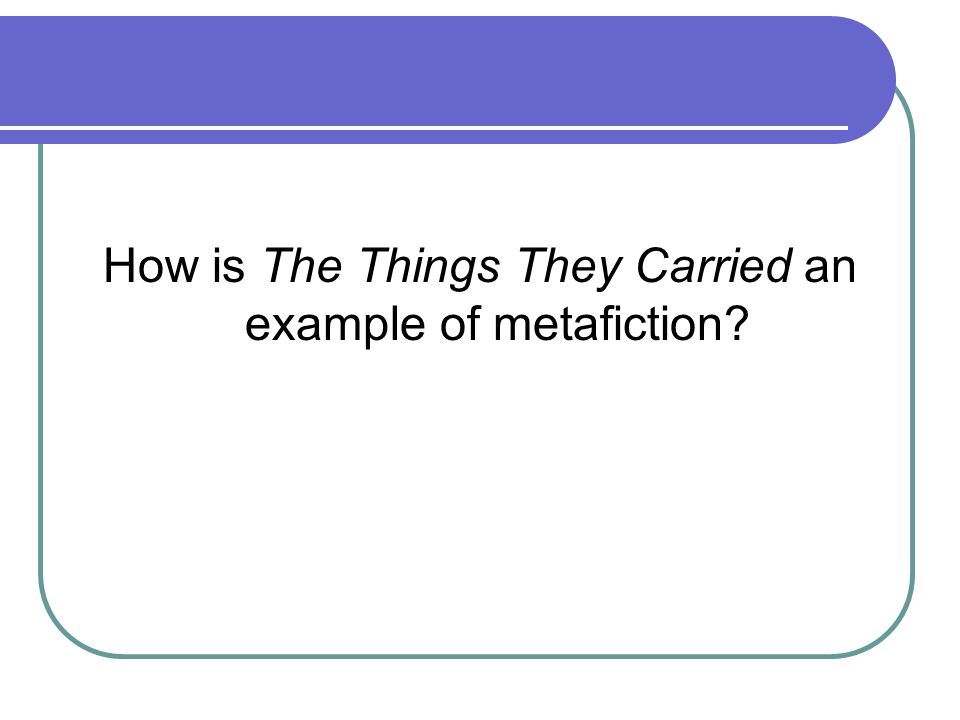 How is The Things They Carried an example of metafiction?